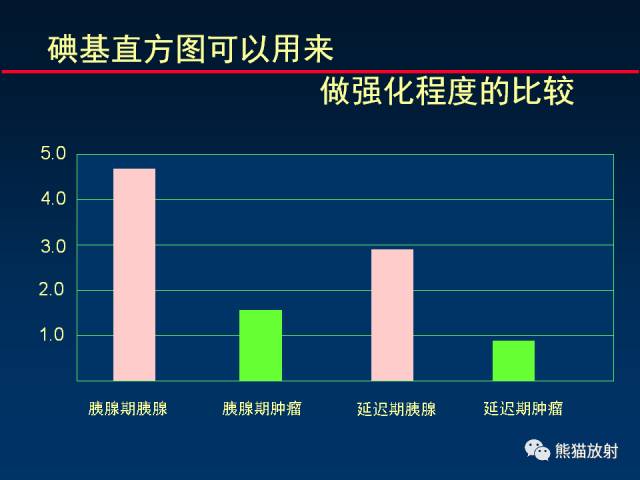 碘基直方图可以用来
做强化程度的比较

5.0
4.0
3.0
2.0
1.0

胰腺期胰腺
胰腺期肿瘤
延迟期胰腺
延迟期肿瘤

熊猫放射